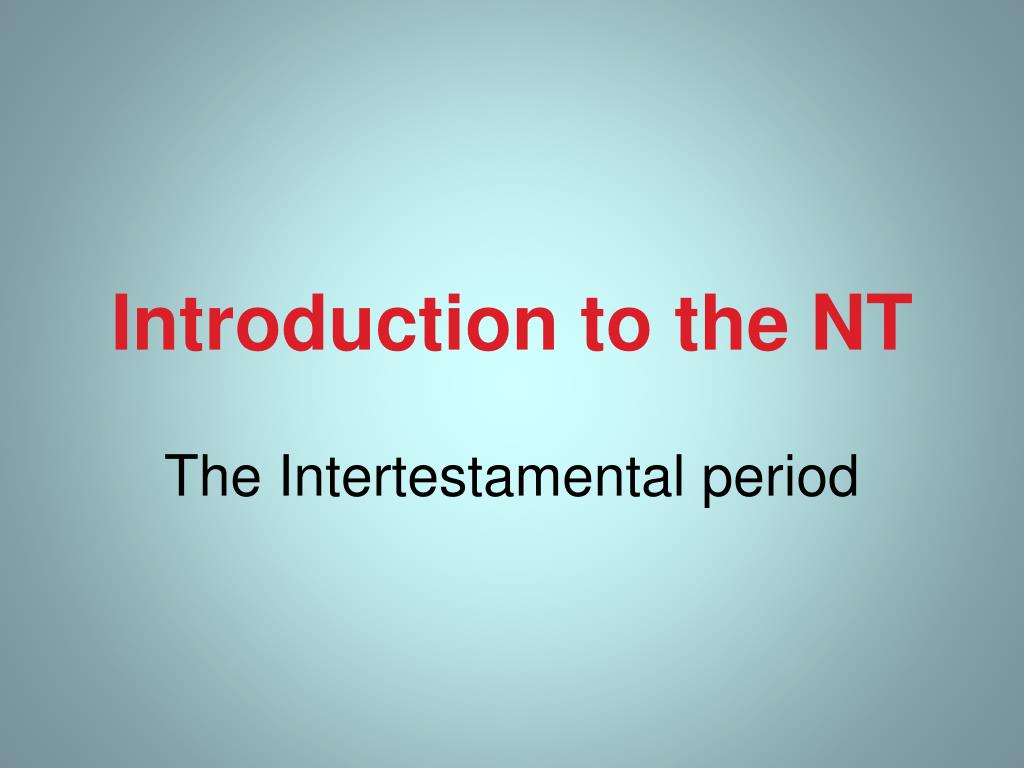 Introduction to the NT

The Intertestamental period